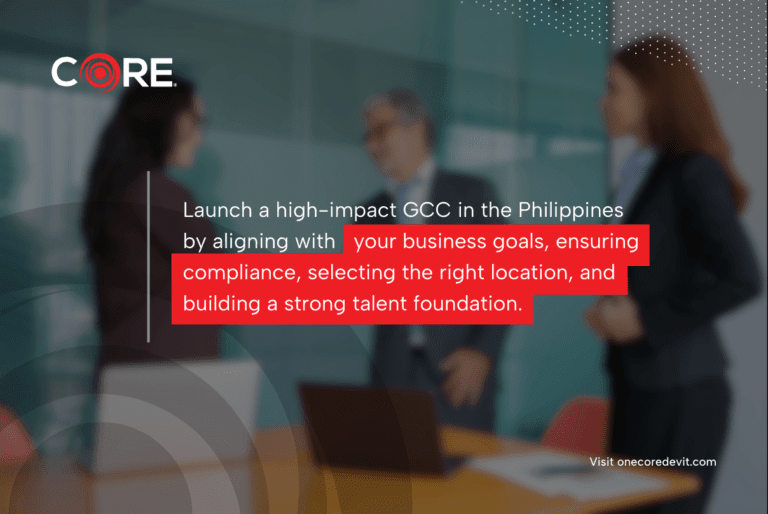 CORE

Launch a high-impact GCC in the Philippines by aligning with your business goals, ensuring compliance, selecting the right location, and building a strong talent foundation.

Visit onecoredevit.com